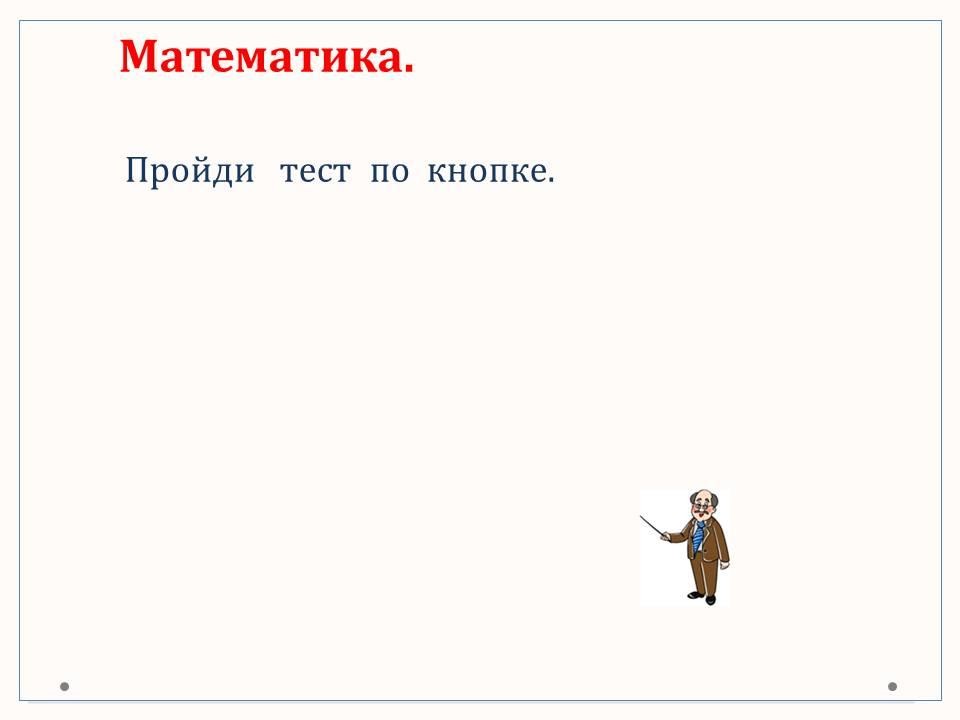 Математика.

Пройди тест по кнопке.